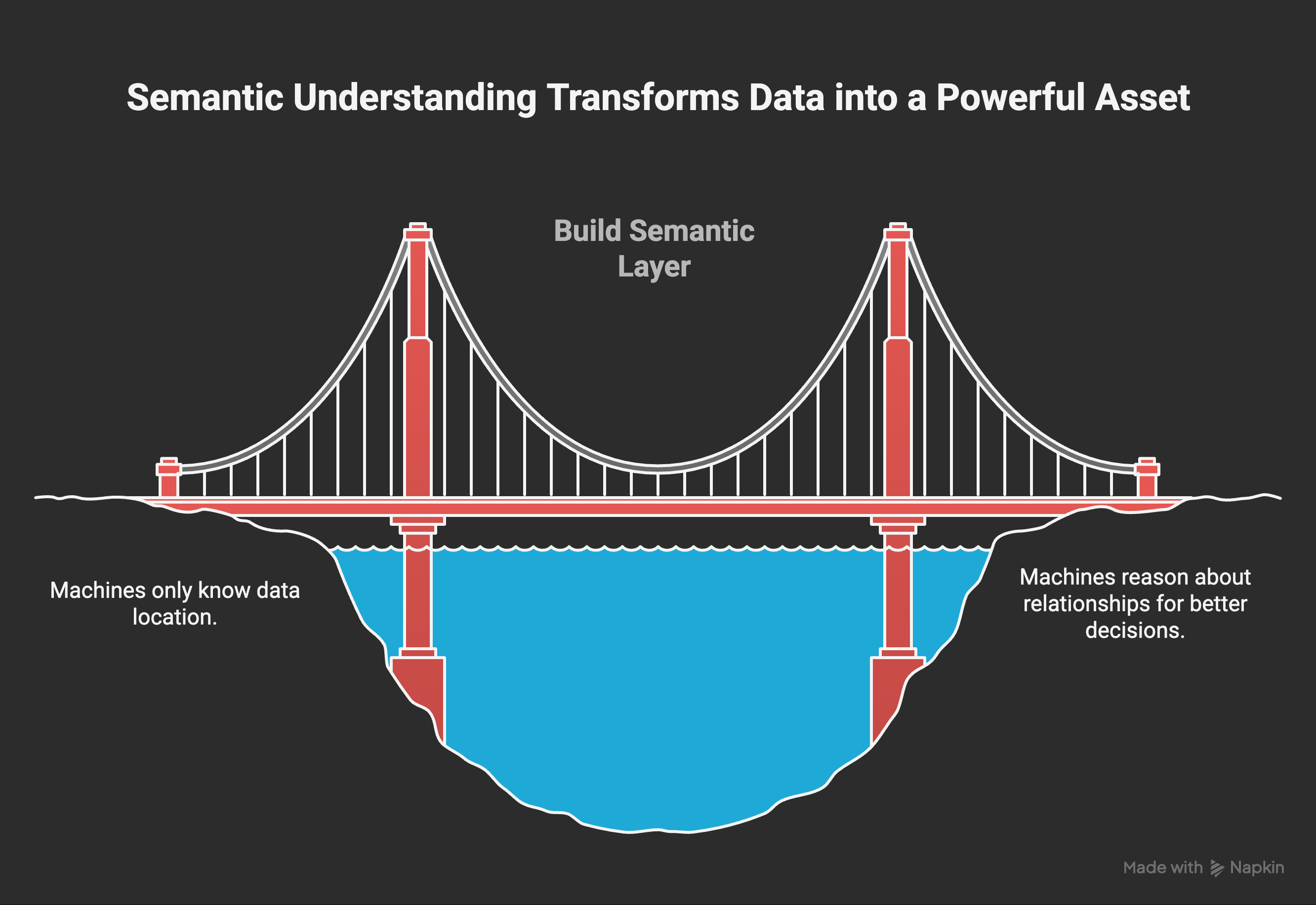 Semantic Understanding Transforms Data into a Powerful Asset

Build Semantic Layer

Machines only know data location.

Machines reason about relationships for better decisions.

Made with Napkin